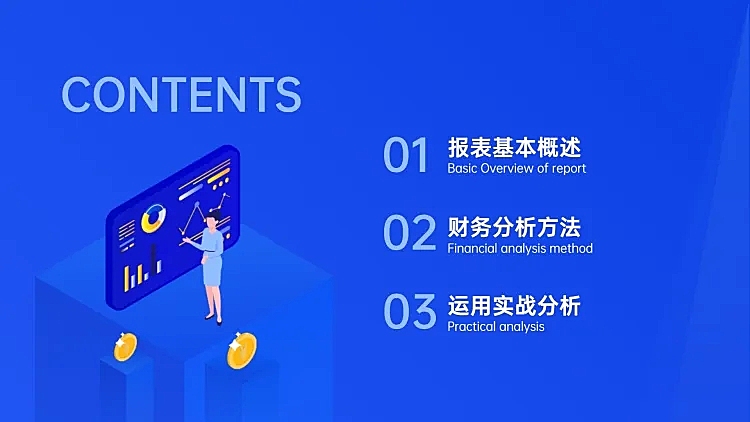 CONTENTS

01 报表基本概述
Basic Overview of report

02 财务分析方法
Financial analysis method

03 运用实战分析
Practical analysis